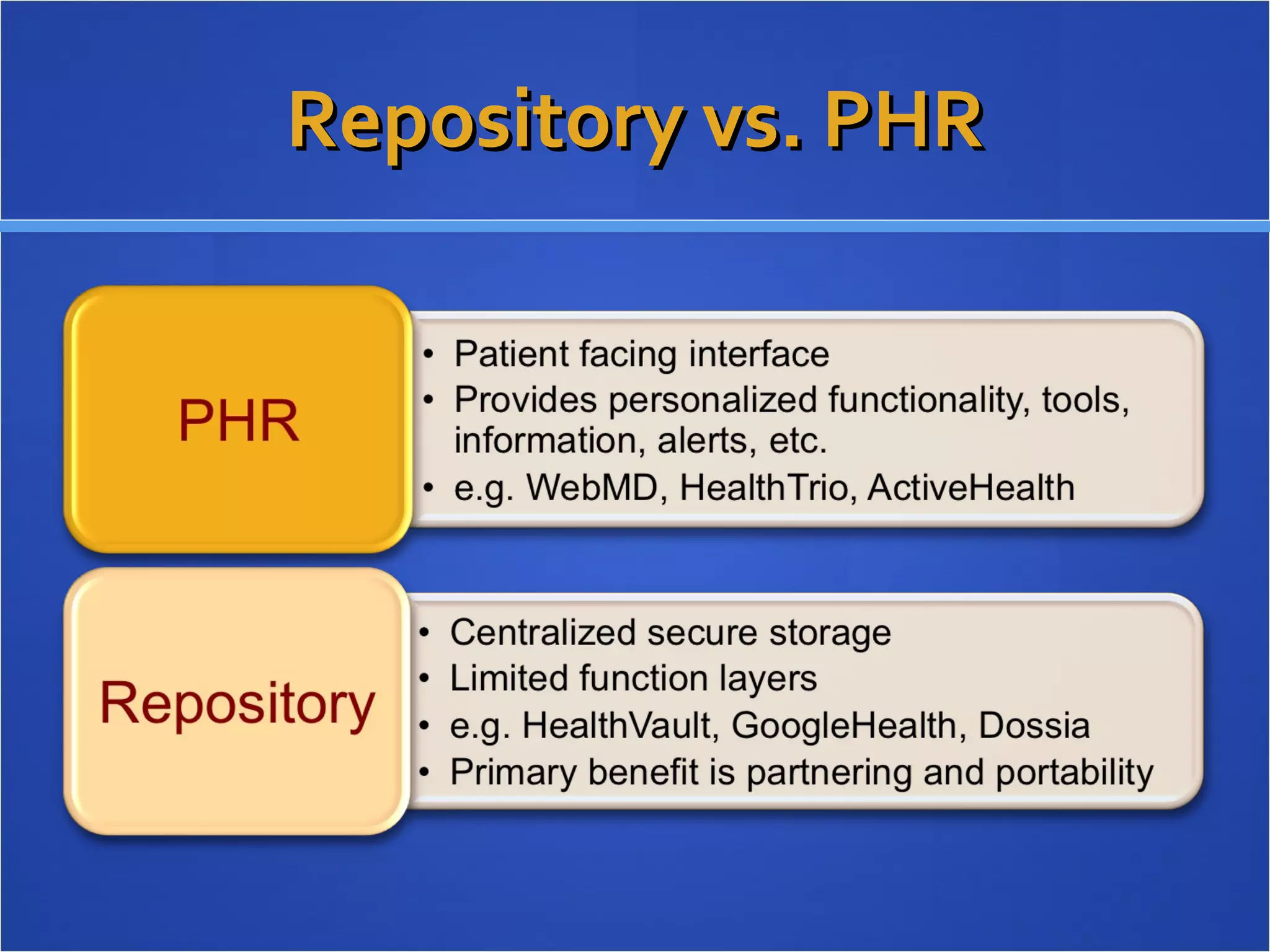 Repository vs. PHR

PHR

• Patient facing interface
• Provides personalized functionality, tools, information, alerts, etc.
• e.g. WebMD, HealthTrio, ActiveHealth

Repository

• Centralized secure storage
• Limited function layers
• e.g. HealthVault, GoogleHealth, Dossia
• Primary benefit is partnering and portability